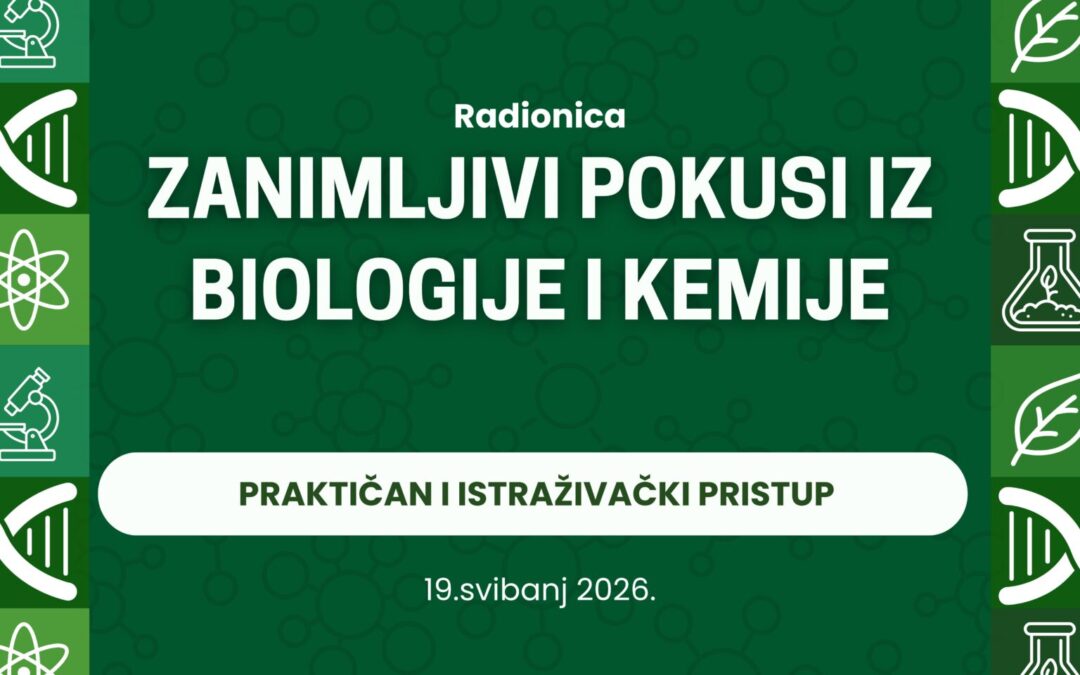 Radionica

ZANIMLJIVI POKUSI IZ BIOLOGIJE I KEMIJE

PRAKTIČAN I ISTRAŽIVAČKI PRISTUP

19.svibanj 2026.